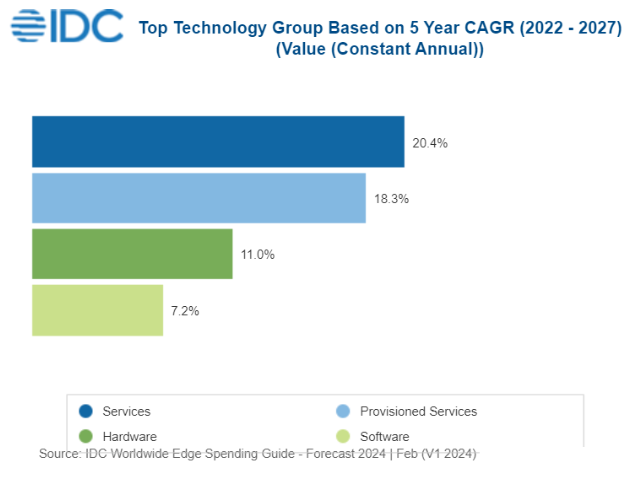 IDC

Top Technology Group Based on 5 Year CAGR (2022 - 2027) (Value (Constant Annual))

20.4%

18.3%

11.0%

7.2%

Services
Provisioned Services
Hardware
Software

Source: IDC Worldwide Edge Spending Guide - Forecast 2024 | Feb (V1 2024)